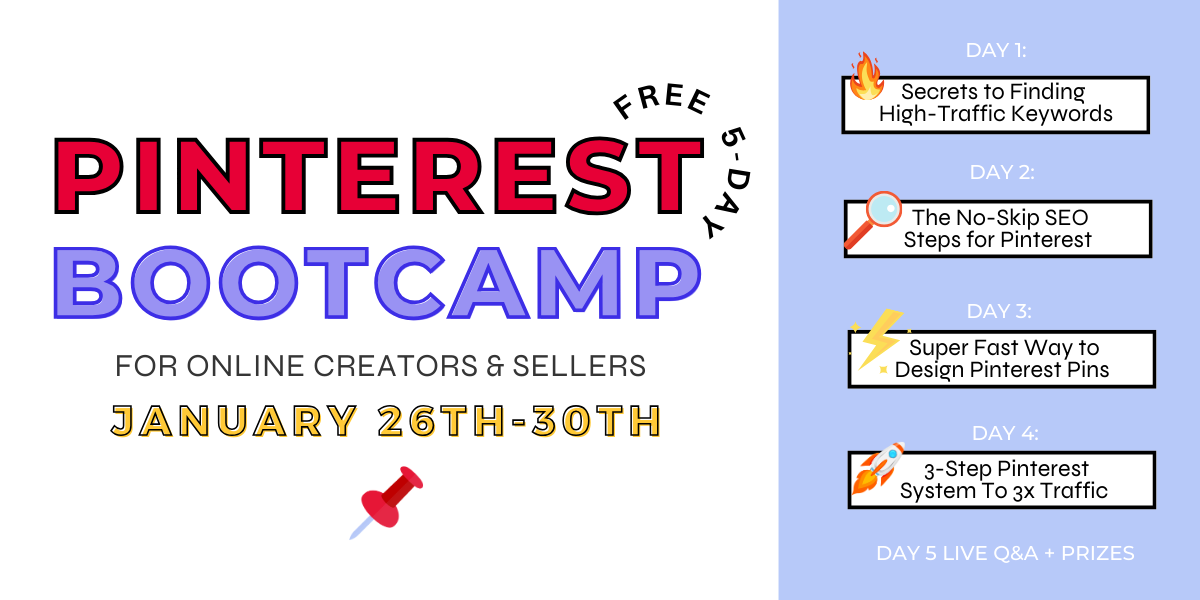 FREE 5-DAY

PINTEREST BOOTCAMP

FOR ONLINE CREATORS & SELLERS

JANUARY 26TH-30TH

DAY 1:

Secrets to Finding High-Traffic Keywords

DAY 2:

The No-Skip SEO Steps for Pinterest

DAY 3:

Super Fast Way to Design Pinterest Pins

DAY 4:

3-Step Pinterest System To 3x Traffic

DAY 5 LIVE Q&A + PRIZES